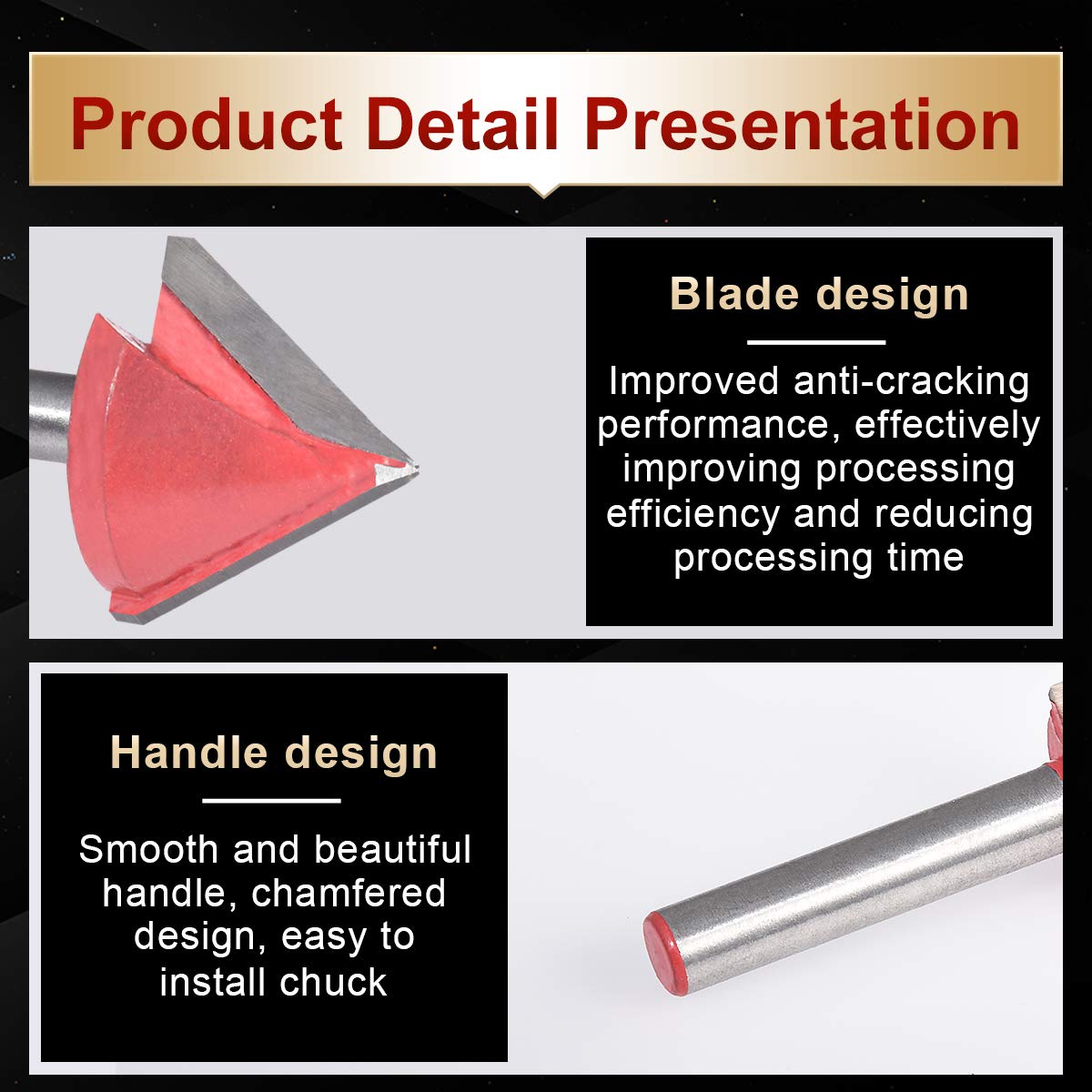 Product Detail Presentation

Blade design

Improved anti-cracking performance, effectively improving processing efficiency and reducing processing time

Handle design

Smooth and beautiful handle, chamfered design, easy to install chuck